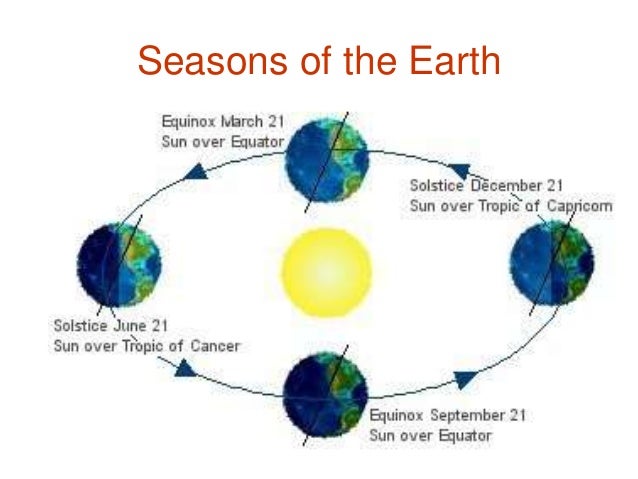 Seasons of the Earth

Equinox March 21
Sun over Equator

Solstice December 21
Sun over Tropic of Capricorn

Solstice June 21
Sun over Tropic of Cancer

Equinox September 21
Sun over Equator